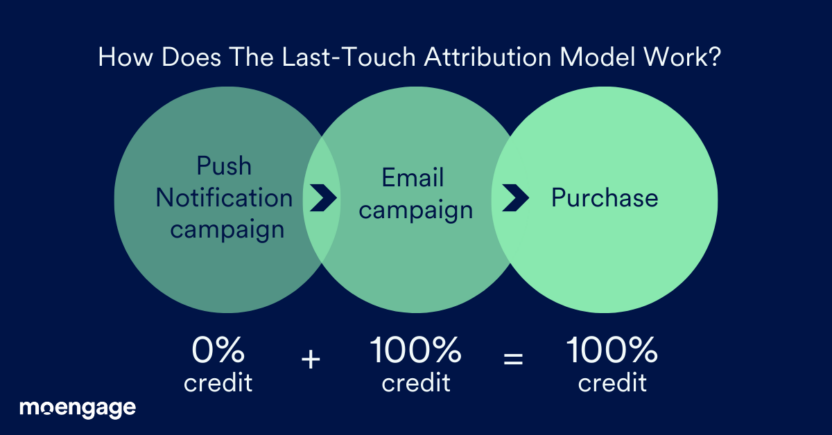 How Does The Last-Touch Attribution Model Work?

Push Notification campaign

Email campaign

Purchase

0% credit

+

100% credit

=

100% credit

moengage